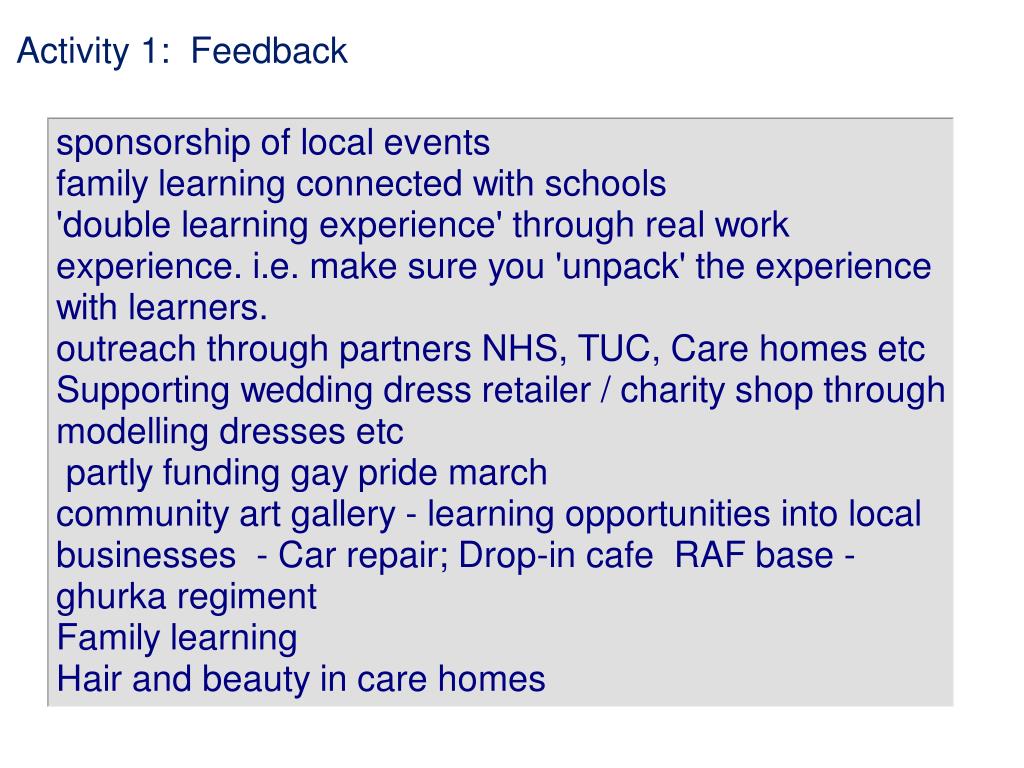 Activity 1: Feedback

sponsorship of local events
family learning connected with schools
'double learning experience' through real work experience. i.e. make sure you 'unpack' the experience with learners.
outreach through partners NHS, TUC, Care homes etc
Supporting wedding dress retailer / charity shop through modelling dresses etc
partly funding gay pride march
community art gallery - learning opportunities into local businesses - Car repair; Drop-in cafe RAF base - ghurka regiment
Family learning
Hair and beauty in care homes